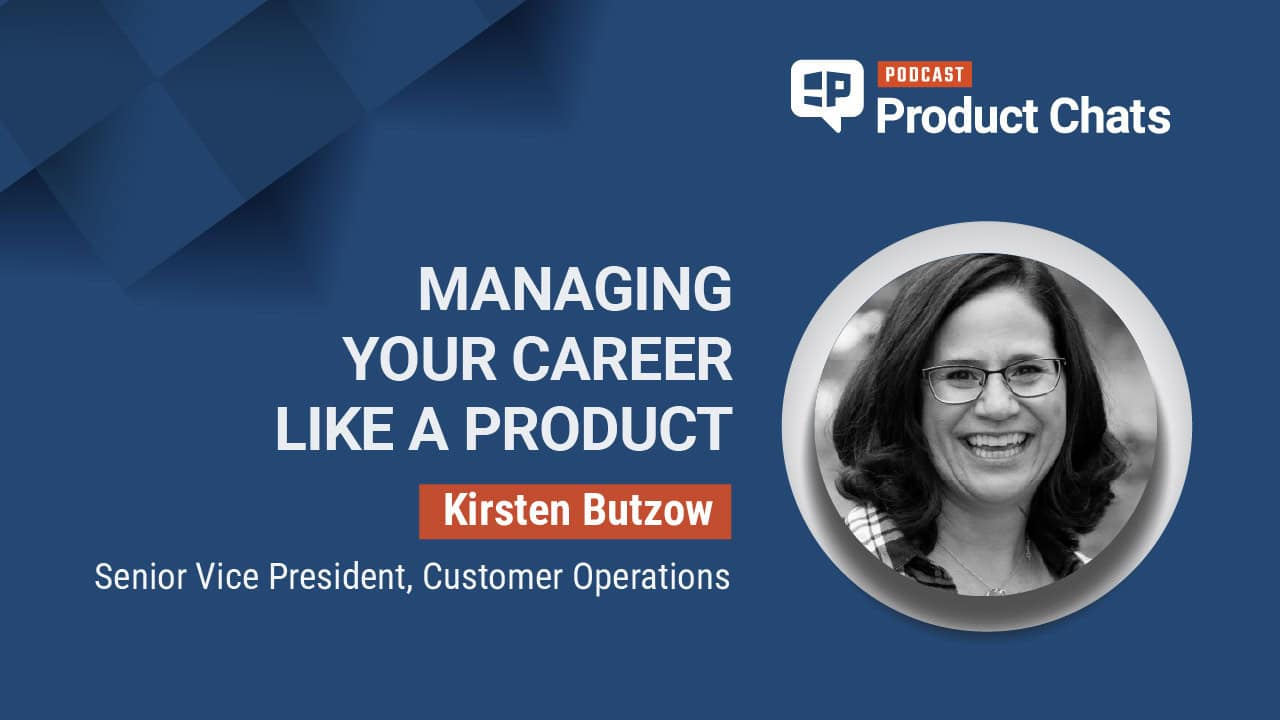 EP PODCAST
Product Chats

MANAGING YOUR CAREER LIKE A PRODUCT

Kirsten Butzow

Senior Vice President, Customer Operations